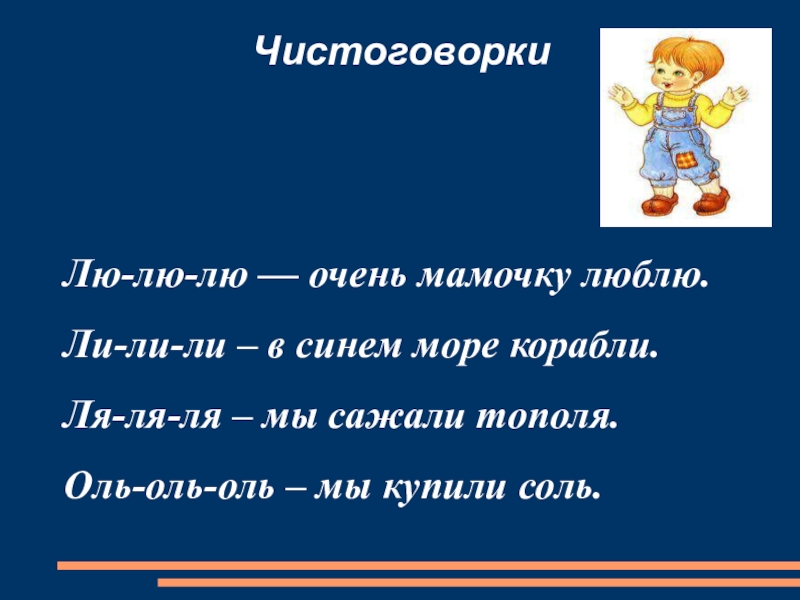 Чистоговорки

Лю-лю-лю — очень мамочку люблю.

Ли-ли-ли – в синем море корабли.

Ля-ля-ля – мы сажали тополя.

Оль-оль-оль – мы купили соль.